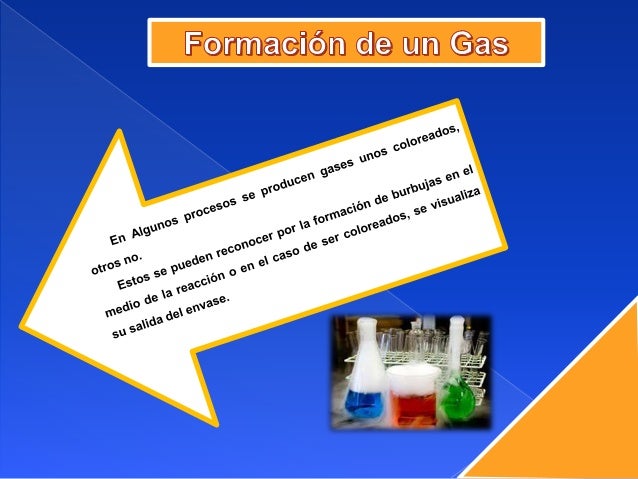 Formación de un Gas

En Algunos procesos se producen gases unos coloreados, otros no.

Estos se pueden reconocer por la formación de burbujas en el medio de la reacción o en el caso de ser coloreados, se visualiza su salida del envase.